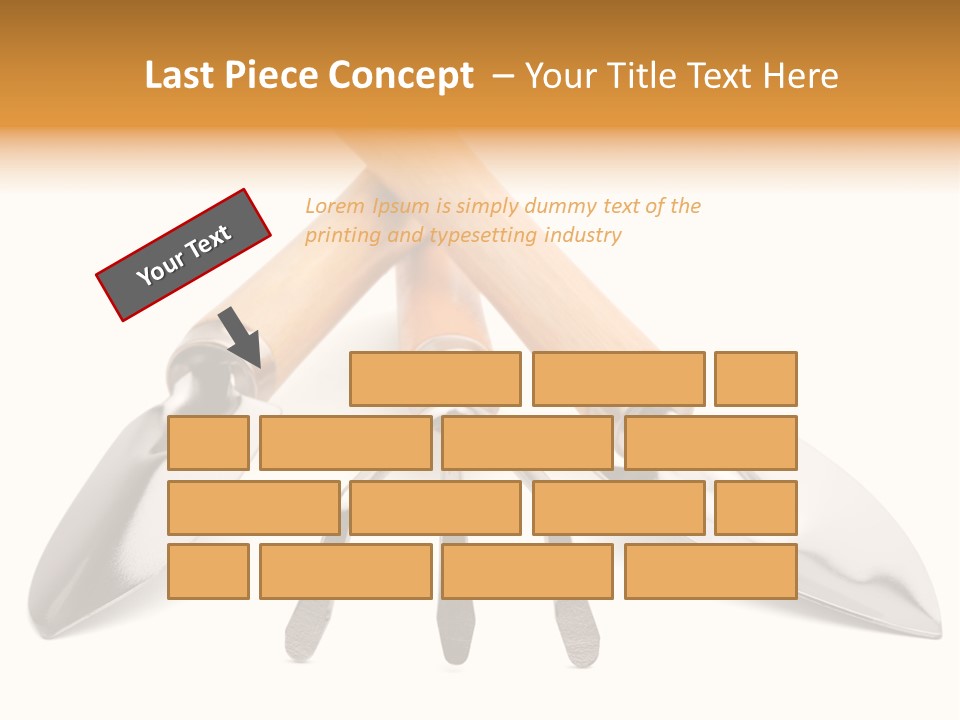 Last Piece Concept – Your Title Text Here

Your Text

Lorem Ipsum is simply dummy text of the printing and typesetting industry